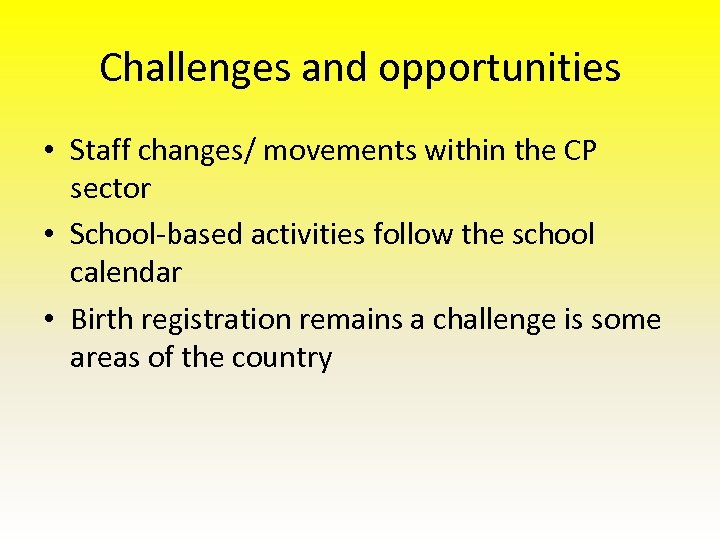 Challenges and opportunities

• Staff changes/ movements within the CP sector
• School-based activities follow the school calendar
• Birth registration remains a challenge is some areas of the country